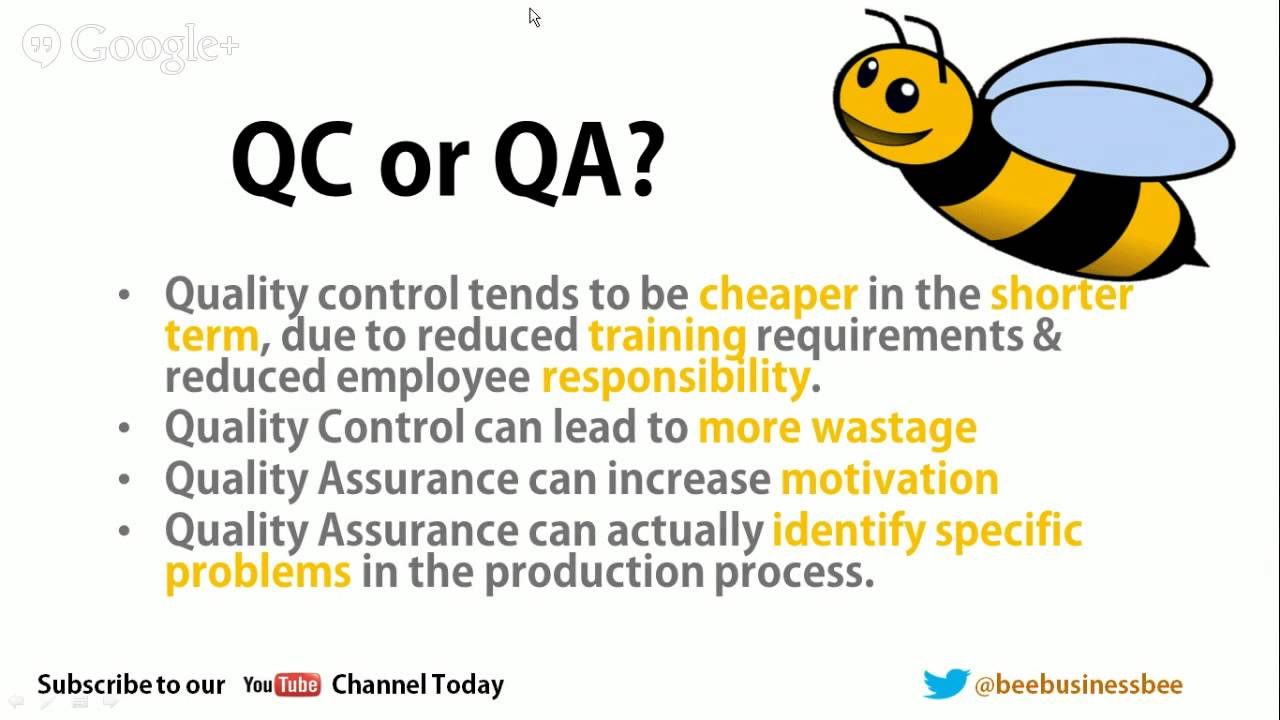 Google+

QC or QA?

• Quality control tends to be cheaper in the shorter term, due to reduced training requirements & reduced employee responsibility.
• Quality Control can lead to more wastage
• Quality Assurance can increase motivation
• Quality Assurance can actually identify specific problems in the production process.

Subscribe to our YouTube Channel Today

@beebusinessbee